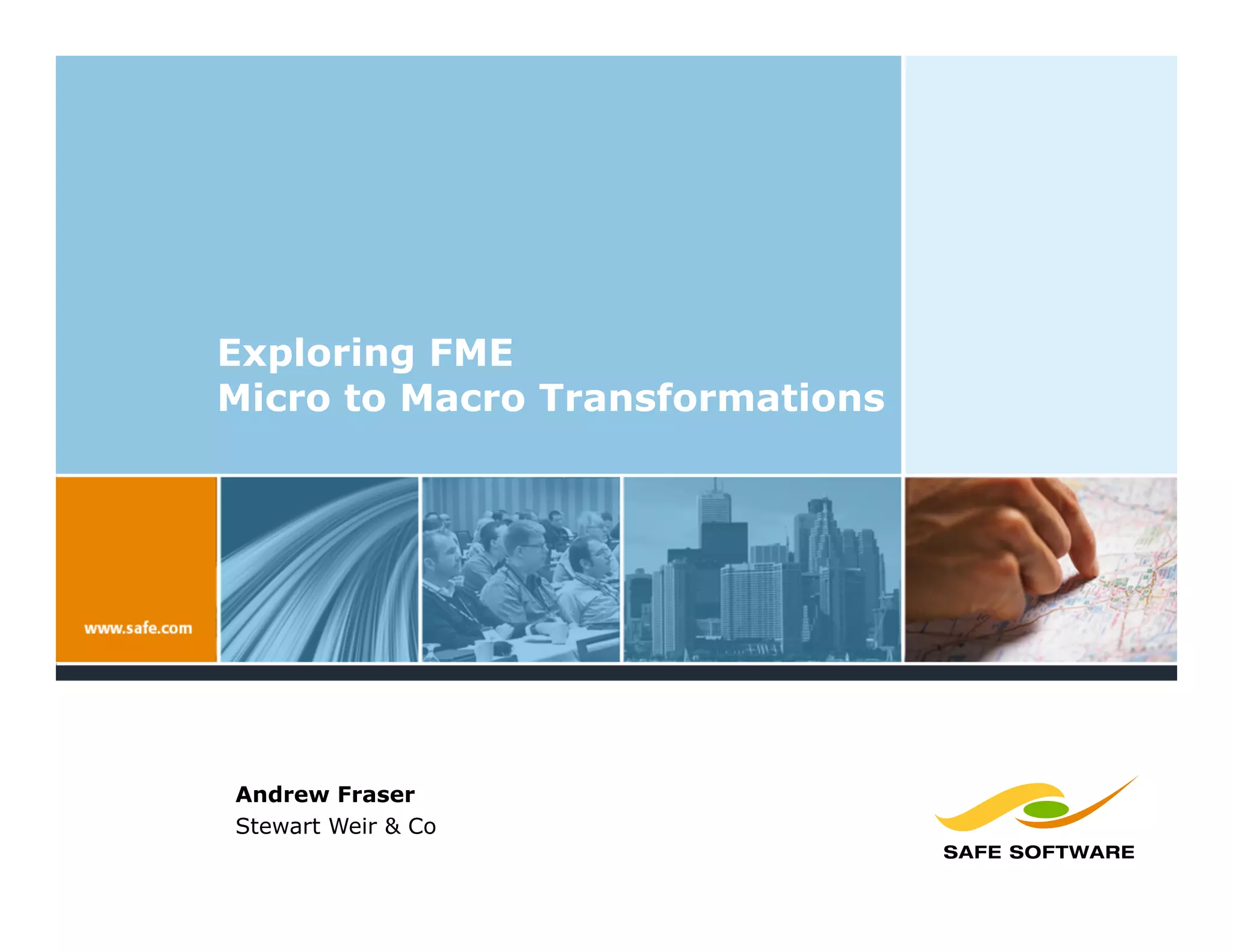 Exploring FME
Micro to Macro Transformations

www.safe.com

Andrew Fraser
Stewart Weir & Co

SAFE SOFTWARE